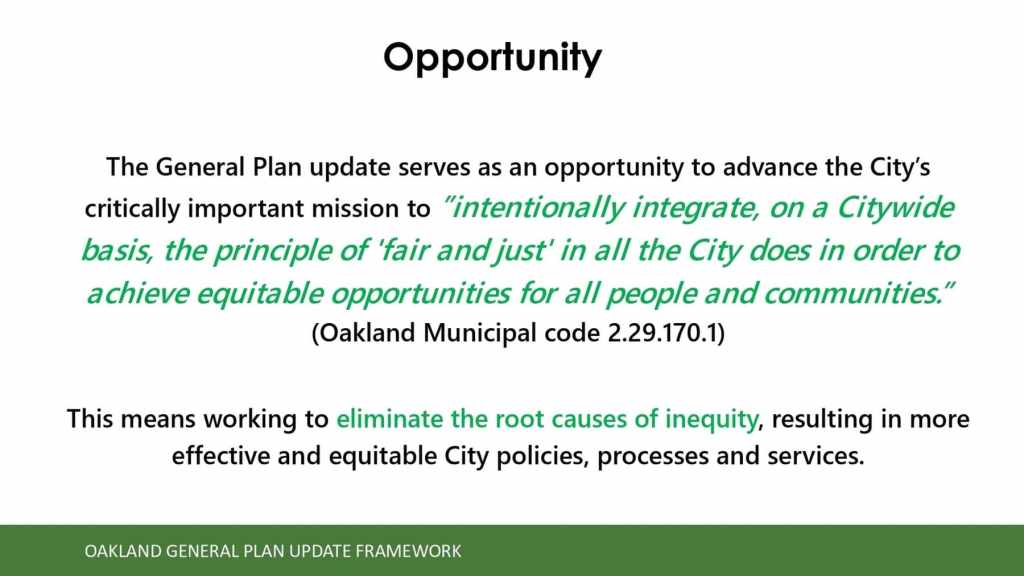 Opportunity

The General Plan update serves as an opportunity to advance the City's critically important mission to "intentionally integrate, on a Citywide basis, the principle of 'fair and just' in all the City does in order to achieve equitable opportunities for all people and communities." (Oakland Municipal code 2.29.170.1)

This means working to eliminate the root causes of inequity, resulting in more effective and equitable City policies, processes and services.

OAKLAND GENERAL PLAN UPDATE FRAMEWORK